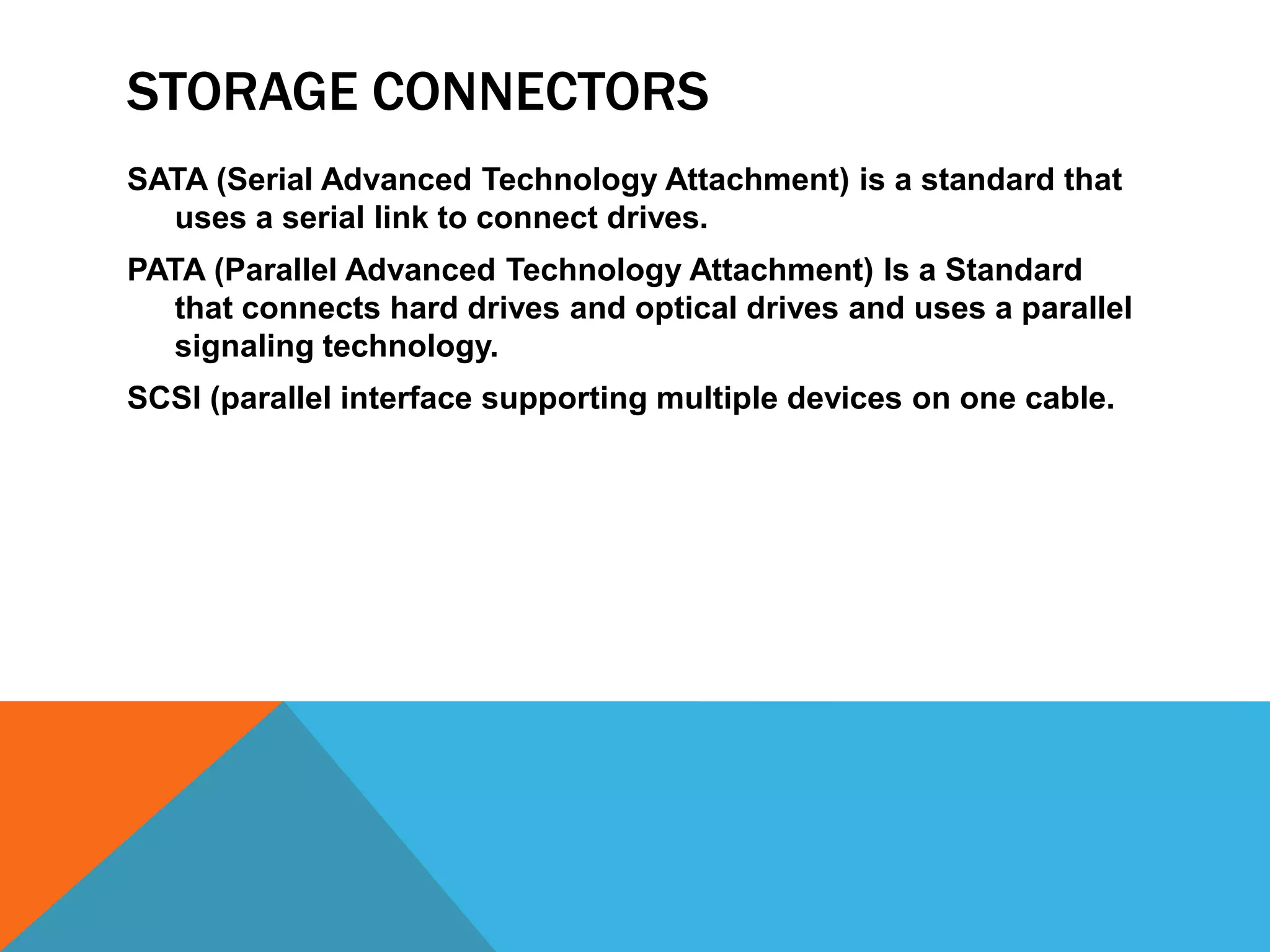 STORAGE CONNECTORS

SATA (Serial Advanced Technology Attachment) is a standard that uses a serial link to connect drives.

PATA (Parallel Advanced Technology Attachment) Is a Standard that connects hard drives and optical drives and uses a parallel signaling technology.

SCSI (parallel interface supporting multiple devices on one cable.